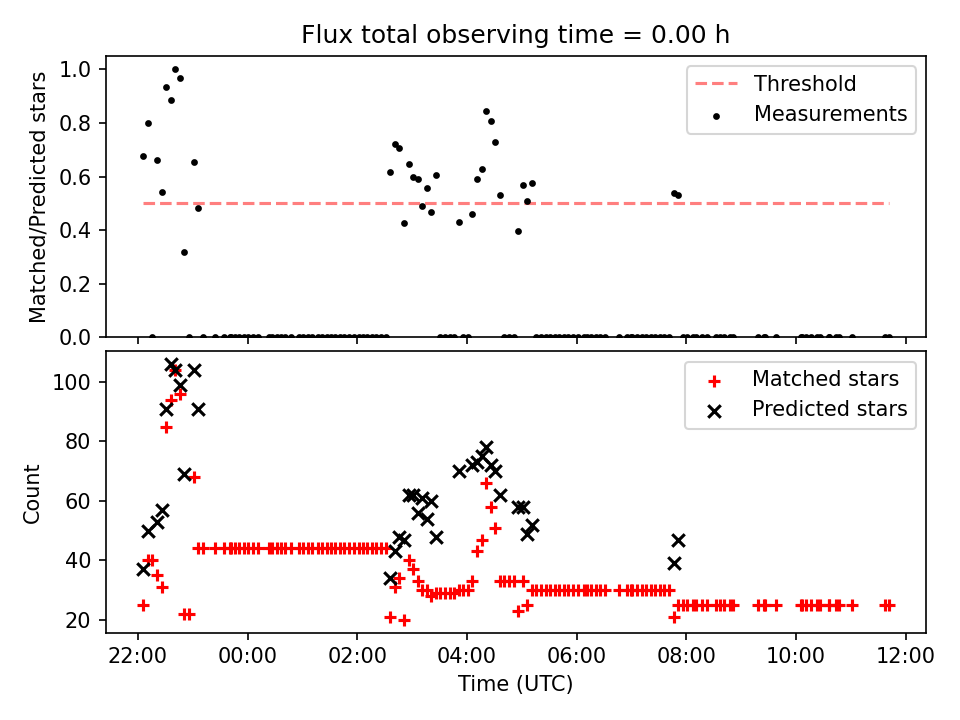 Flux total observing time = 0.00 h

Matched/Predicted stars

1.0
0.8
0.6
0.4
0.2
0.0

Threshold
Measurements

Count

100
80
60
40
20

Matched stars
Predicted stars

22:00
00:00
02:00
04:00
06:00
08:00
10:00
12:00

Time (UTC)